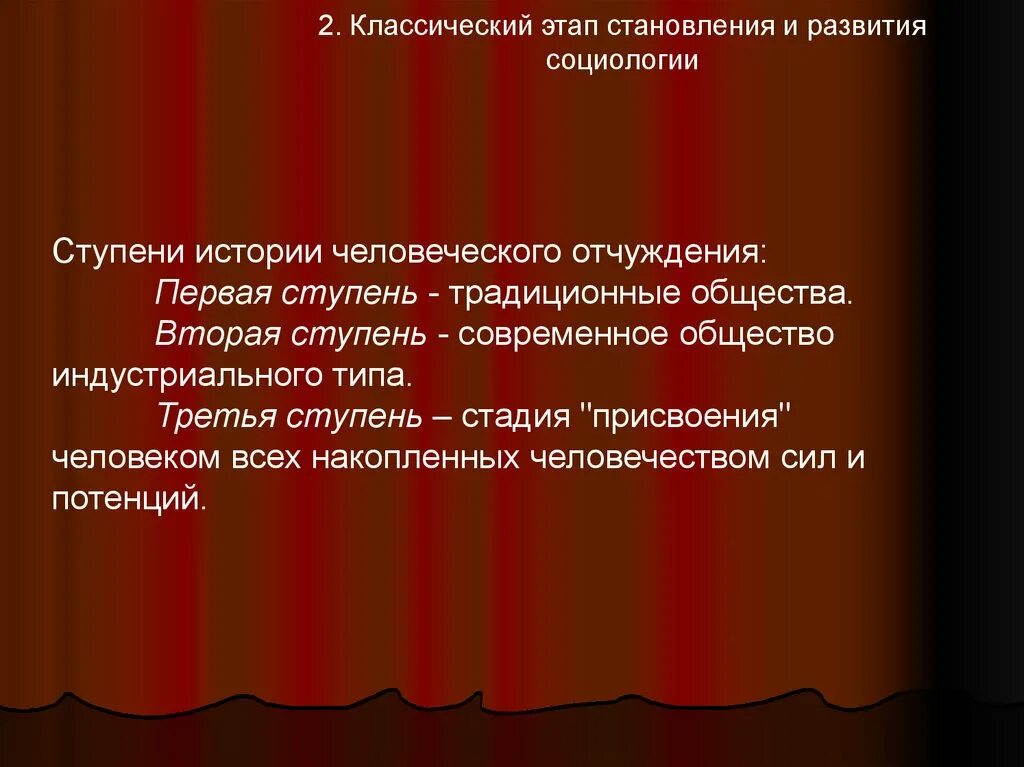 2. Классический этап становления и развития социологии

Ступени истории человеческого отчуждения:

Первая ступень - традиционные общества.

Вторая ступень - современное общество индустриального типа.

Третья ступень – стадия "присвоения" человеком всех накопленных человечеством сил и потенций.